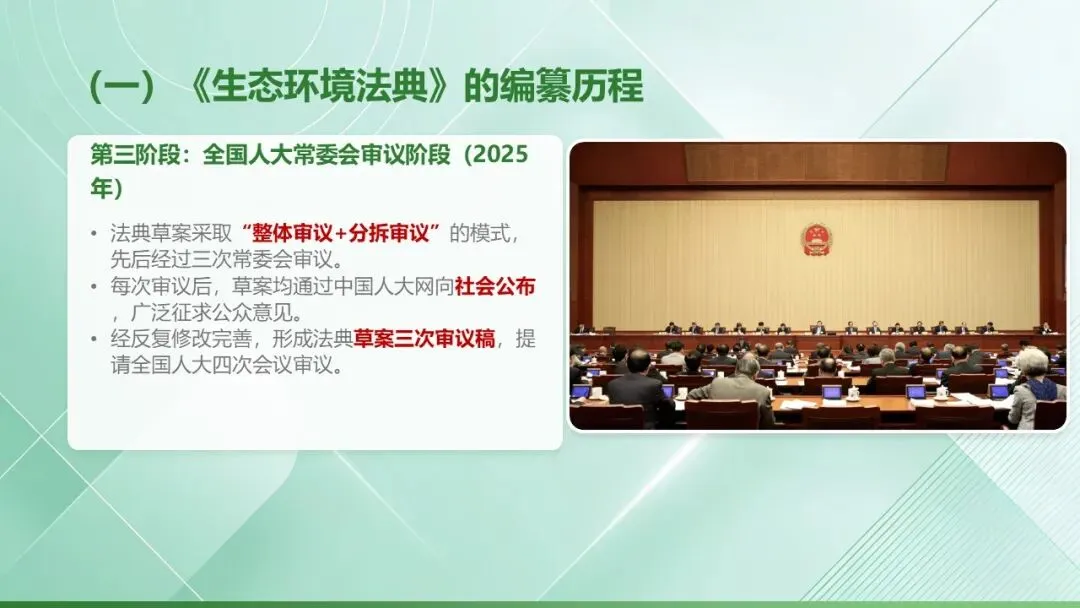 (一）《生态环境法典》的编纂历程

第三阶段：全国人大常委会审议阶段（2025年）

• 法典草案采取“整体审议+分拆审议”的模式，先后经过三次常委会审议。
• 每次审议后，草案均通过中国人大网向社会公布，广泛征求公众意见。
• 经反复修改完善，形成法典草案三次审议稿，提请全国人大四次会议审议。